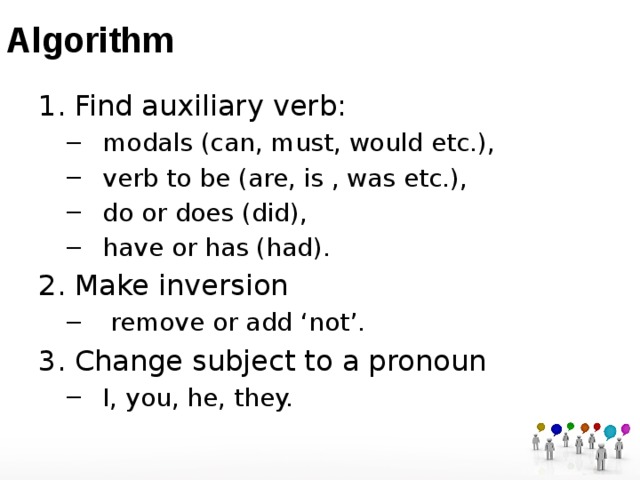 Algorithm

1. Find auxiliary verb:
– modals (can, must, would etc.),
– verb to be (are, is , was etc.),
– do or does (did),
– have or has (had).
2. Make inversion
– remove or add ‘not’.
3. Change subject to a pronoun
– I, you, he, they.